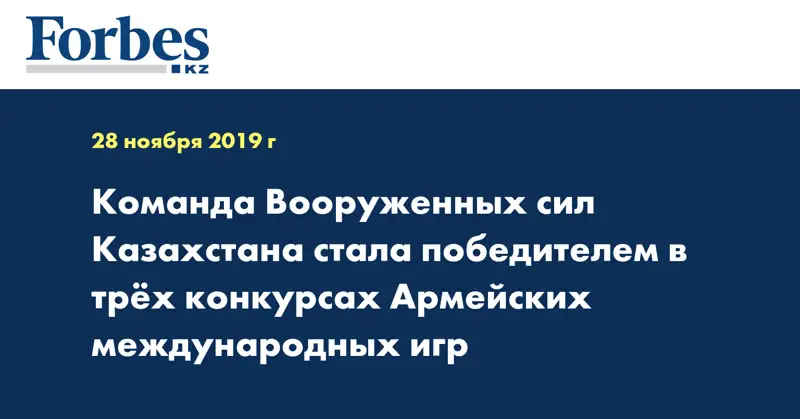 Forbes
KZ

28 ноября 2019 г

Команда Вооруженных сил Казахстана стала победителем в трёх конкурсах Армейских международных игр